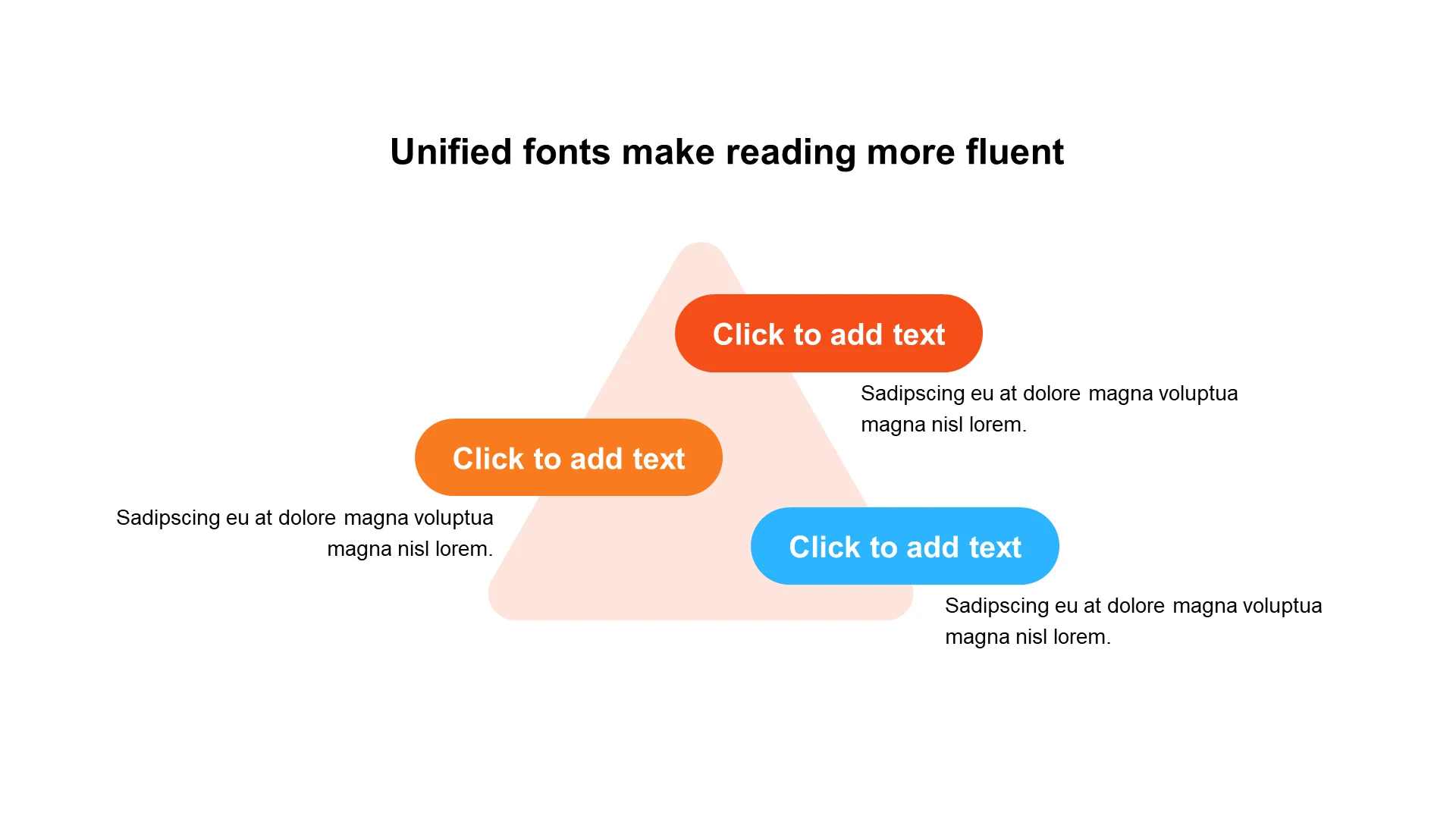 Unified fonts make reading more fluent

Click to add text

Sadipscing eu at dolore magna voluptua magna nisl lorem.

Click to add text

Sadipscing eu at dolore magna voluptua magna nisl lorem.

Click to add text

Sadipscing eu at dolore magna voluptua magna nisl lorem.